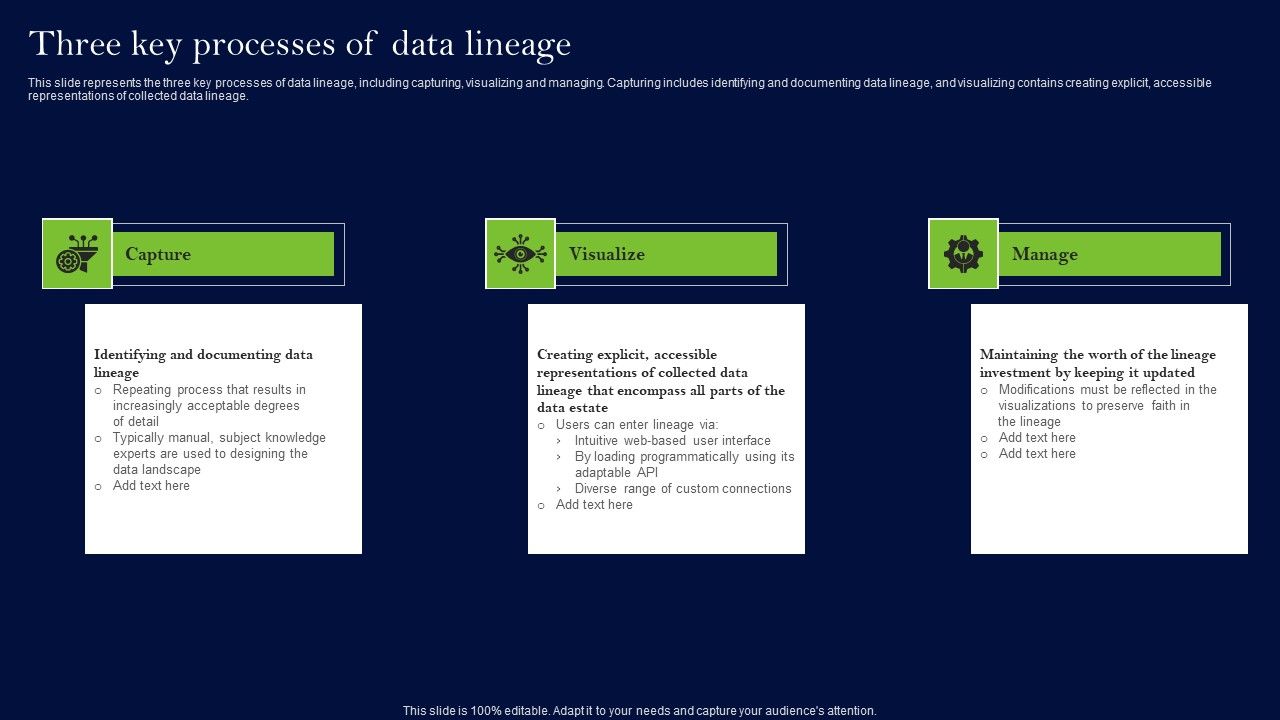 Three key processes of data lineage

This slide represents the three key processes of data lineage, including capturing, visualizing and managing. Capturing includes identifying and documenting data lineage, and visualizing contains creating explicit, accessible representations of collected data lineage.

Capture

Identifying and documenting data lineage
○ Repeating process that results in increasingly acceptable degrees of detail
○ Typically manual, subject knowledge experts are used to designing the data landscape
○ Add text here

Visualize

Creating explicit, accessible representations of collected data lineage that encompass all parts of the data estate
○ Users can enter lineage via:
› Intuitive web-based user interface
› By loading programmatically using its adaptable API
› Diverse range of custom connections
○ Add text here

Manage

Maintaining the worth of the lineage investment by keeping it updated
○ Modifications must be reflected in the visualizations to preserve faith in the lineage
○ Add text here
○ Add text here

This slide is 100% editable. Adapt it to your needs and capture your audience's attention.